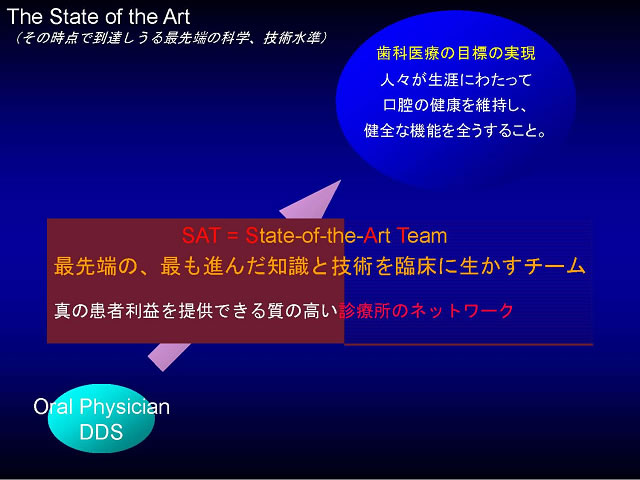 The State of the Art
（その時点で到達しうる最先端の科学、技術水準）

歯科医療の目標の実現
人々が生涯にわたって
口腔の健康を維持し、
健全な機能を全うすること。

SAT = State-of-the-Art Team
最先端の、最も進んだ知識と技術を臨床に生かすチーム

真の患者利益を提供できる質の高い診療所のネットワーク

Oral Physician
DDS